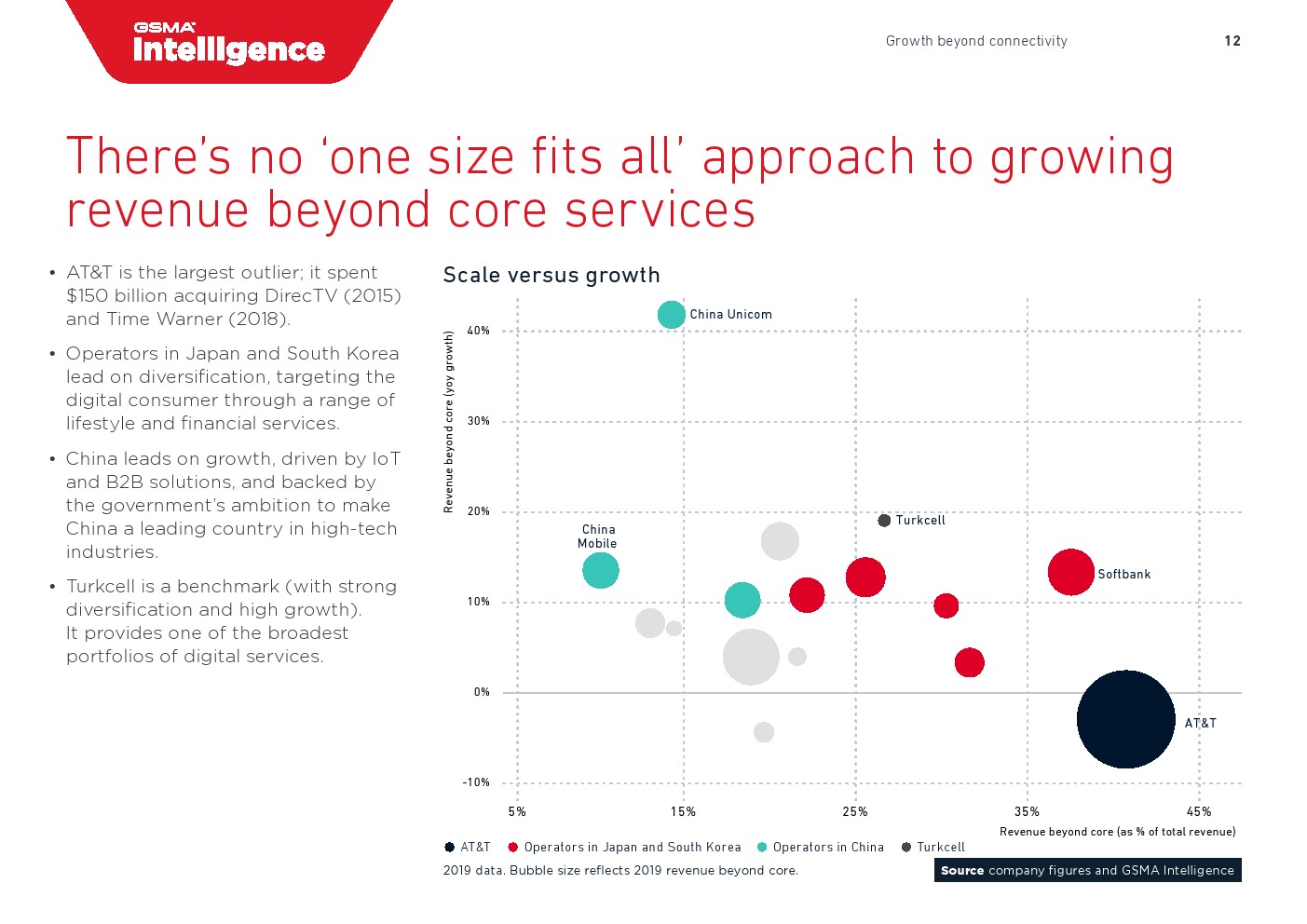 GSMA Intelligence

Growth beyond connectivity 12

There's no 'one size fits all' approach to growing revenue beyond core services

• AT&T is the largest outlier; it spent $150 billion acquiring DirecTV (2015) and Time Warner (2018).

• Operators in Japan and South Korea lead on diversification, targeting the digital consumer through a range of lifestyle and financial services.

• China leads on growth, driven by IoT and B2B solutions, and backed by the government's ambition to make China a leading country in high-tech industries.

• Turkcell is a benchmark (with strong diversification and high growth). It provides one of the broadest portfolios of digital services.

Scale versus growth

Revenue beyond core (yoy growth)

40%
30%
20%
10%
0%
-10%

China Unicom
China Mobile
Turkcell
Softbank
AT&T

5% 15% 25% 35% 45%

Revenue beyond core (as % of total revenue)

AT&T Operators in Japan and South Korea Operators in China Turkcell

2019 data. Bubble size reflects 2019 revenue beyond core.

Source company figures and GSMA Intelligence